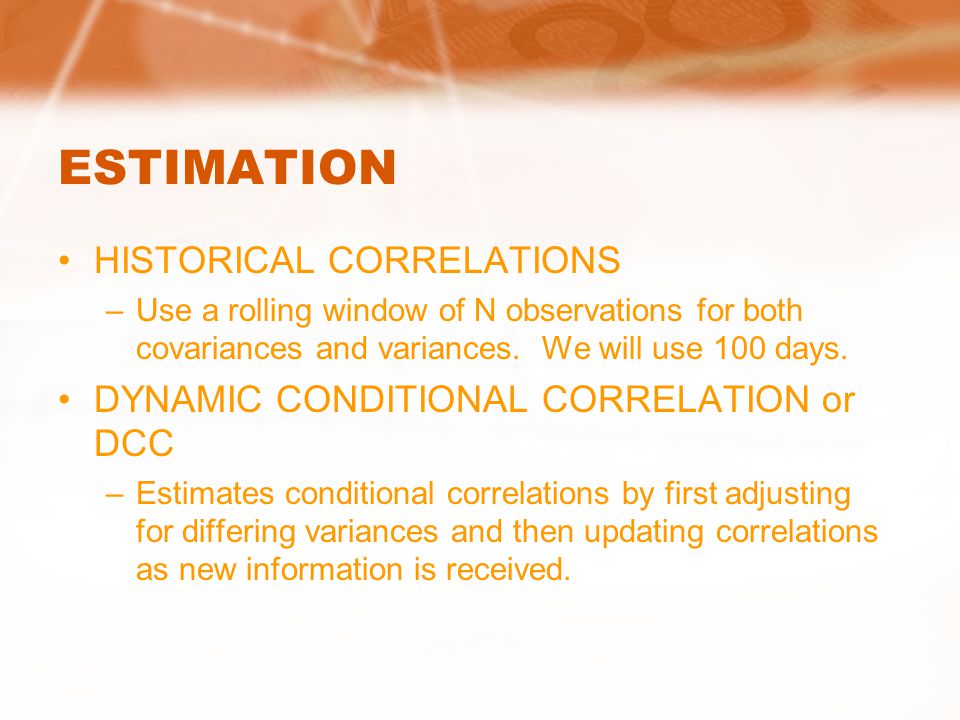 ESTIMATION

• HISTORICAL CORRELATIONS
– Use a rolling window of N observations for both covariances and variances. We will use 100 days.

• DYNAMIC CONDITIONAL CORRELATION or DCC
– Estimates conditional correlations by first adjusting for differing variances and then updating correlations as new information is received.